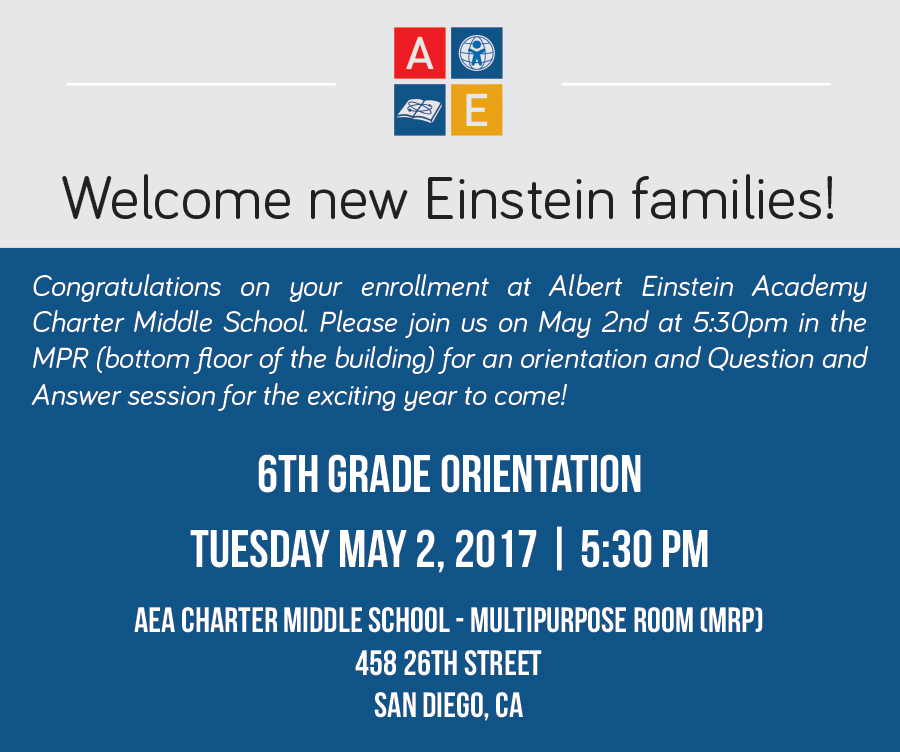 A E

Welcome new Einstein families!

Congratulations on your enrollment at Albert Einstein Academy Charter Middle School. Please join us on May 2nd at 5:30pm in the MPR (bottom floor of the building) for an orientation and Question and Answer session for the exciting year to come!

6TH GRADE ORIENTATION

TUESDAY MAY 2, 2017 | 5:30 PM

AEA CHARTER MIDDLE SCHOOL - MULTIPURPOSE ROOM (MRP)
458 26TH STREET
SAN DIEGO, CA